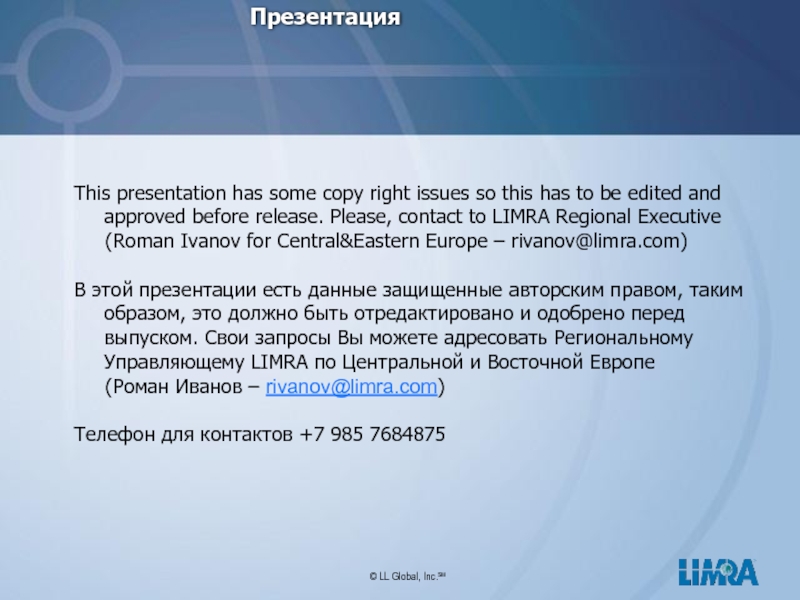 Презентация

This presentation has some copy right issues so this has to be edited and approved before release. Please, contact to LIMRA Regional Executive (Roman Ivanov for Central&Eastern Europe – rivanov@limra.com)

В этой презентации есть данные защищенные авторским правом, таким образом, это должно быть отредактировано и одобрено перед выпуском. Свои запросы Вы можете адресовать Региональному Управляющему LIMRA по Центральной и Восточной Европе (Роман Иванов – rivanov@limra.com)

Телефон для контактов +7 985 7684875

© LL Global, Inc.SM

LIMRA